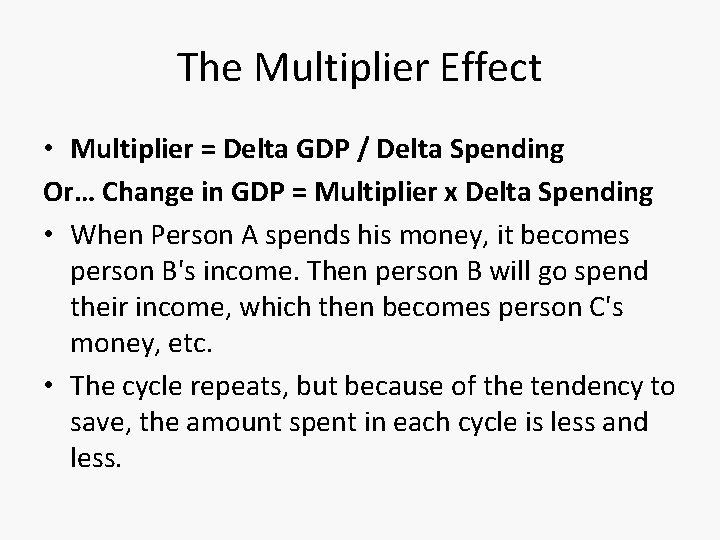 The Multiplier Effect

• Multiplier = Delta GDP / Delta Spending

Or… Change in GDP = Multiplier x Delta Spending

• When Person A spends his money, it becomes person B's income. Then person B will go spend their income, which then becomes person C's money, etc.

• The cycle repeats, but because of the tendency to save, the amount spent in each cycle is less and less.